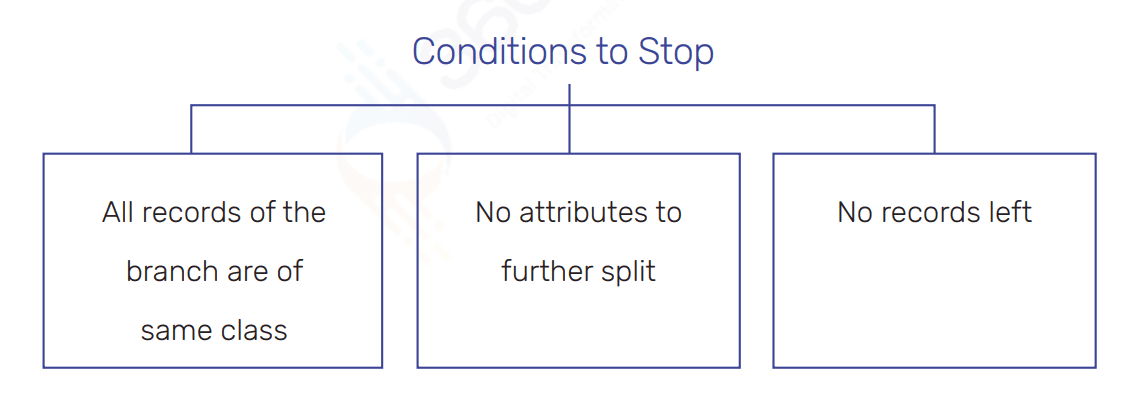 Conditions to Stop

All records of the branch are of same class

No attributes to further split

No records left